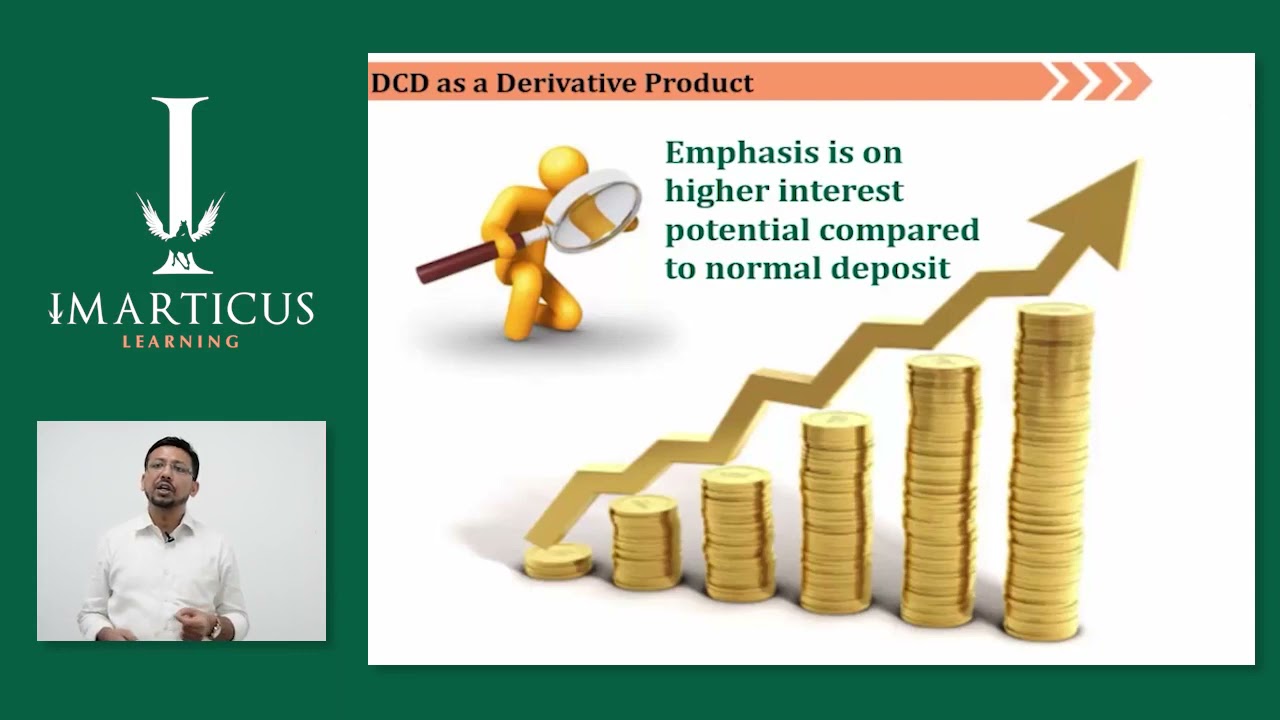 IMARTICUS
LEARNING

DCD as a Derivative Product

Emphasis is on higher interest potential compared to normal deposit